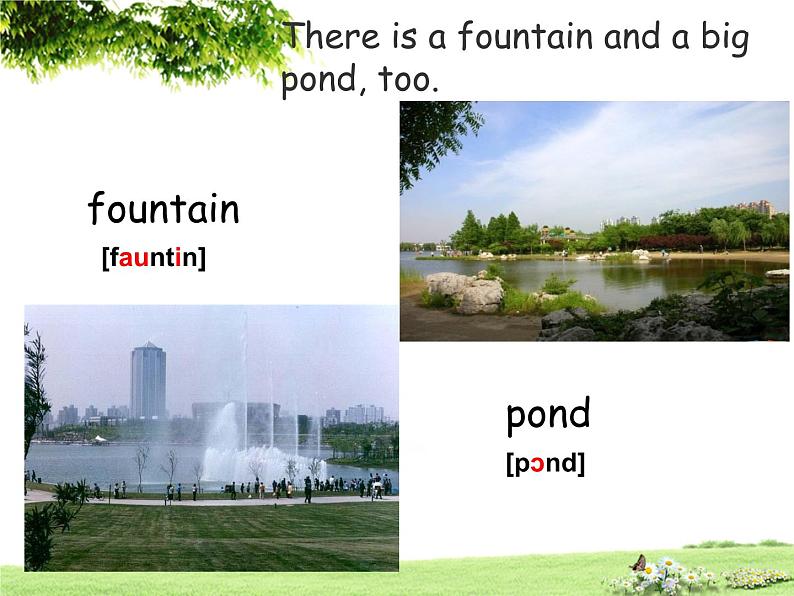 There is a fountain and a big pond, too.

fountain

[fauntin]

pond

[pɔnd]